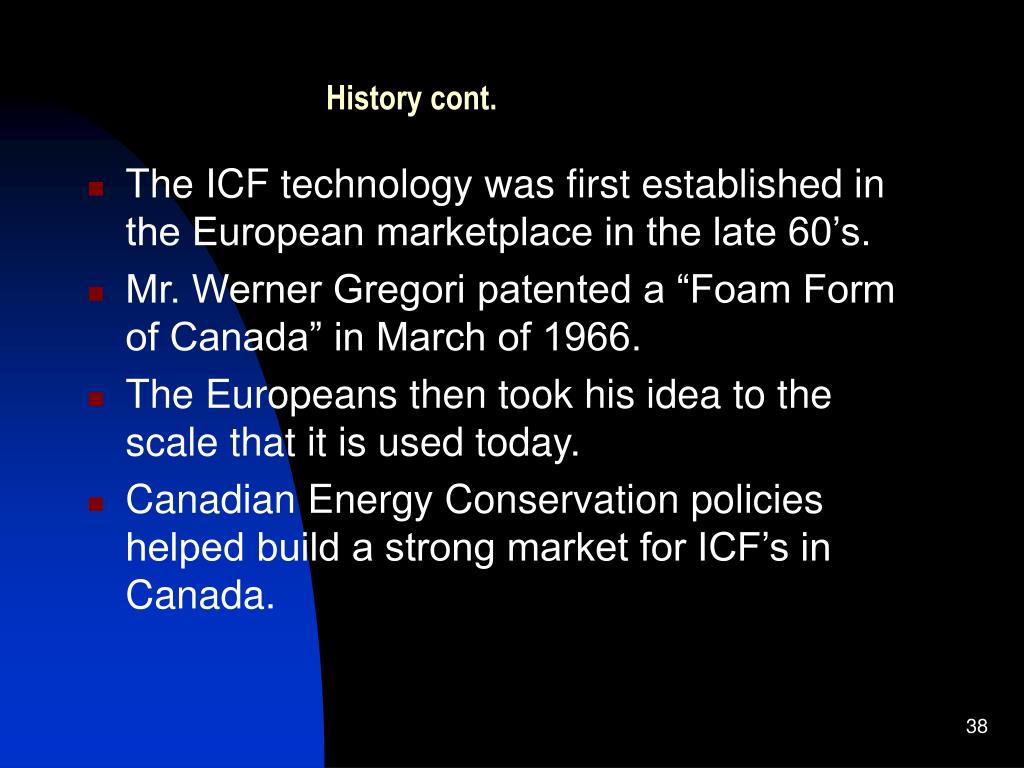 History cont.

- The ICF technology was first established in the European marketplace in the late 60’s.
- Mr. Werner Gregori patented a “Foam Form of Canada” in March of 1966.
- The Europeans then took his idea to the scale that it is used today.
- Canadian Energy Conservation policies helped build a strong market for ICF’s in Canada.

38